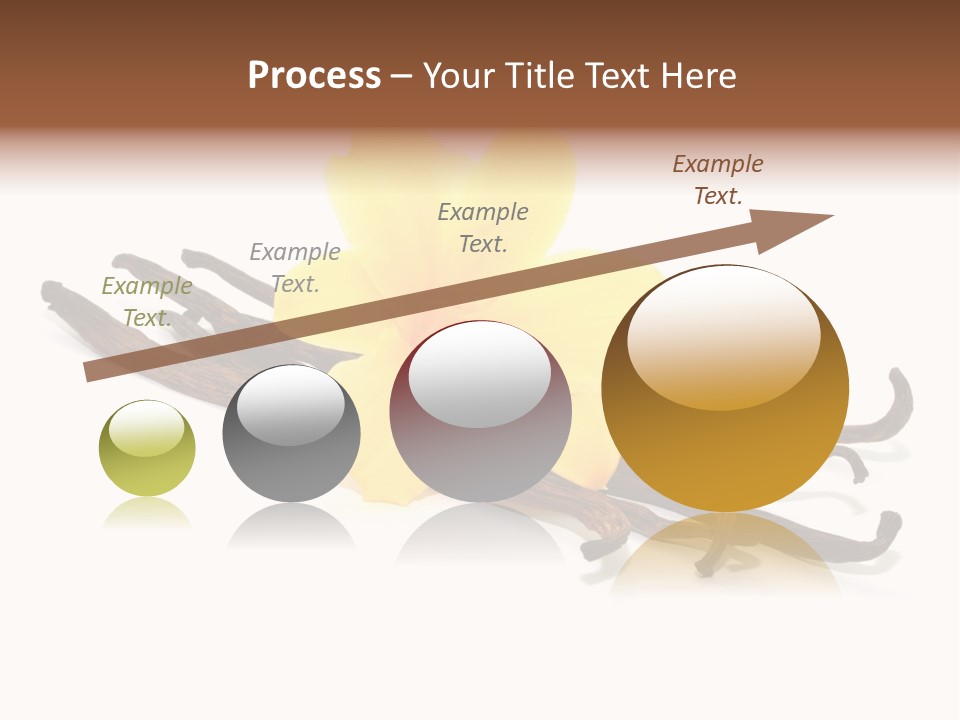 Process – Your Title Text Here

Example Text.

Example Text.

Example Text.

Example Text.